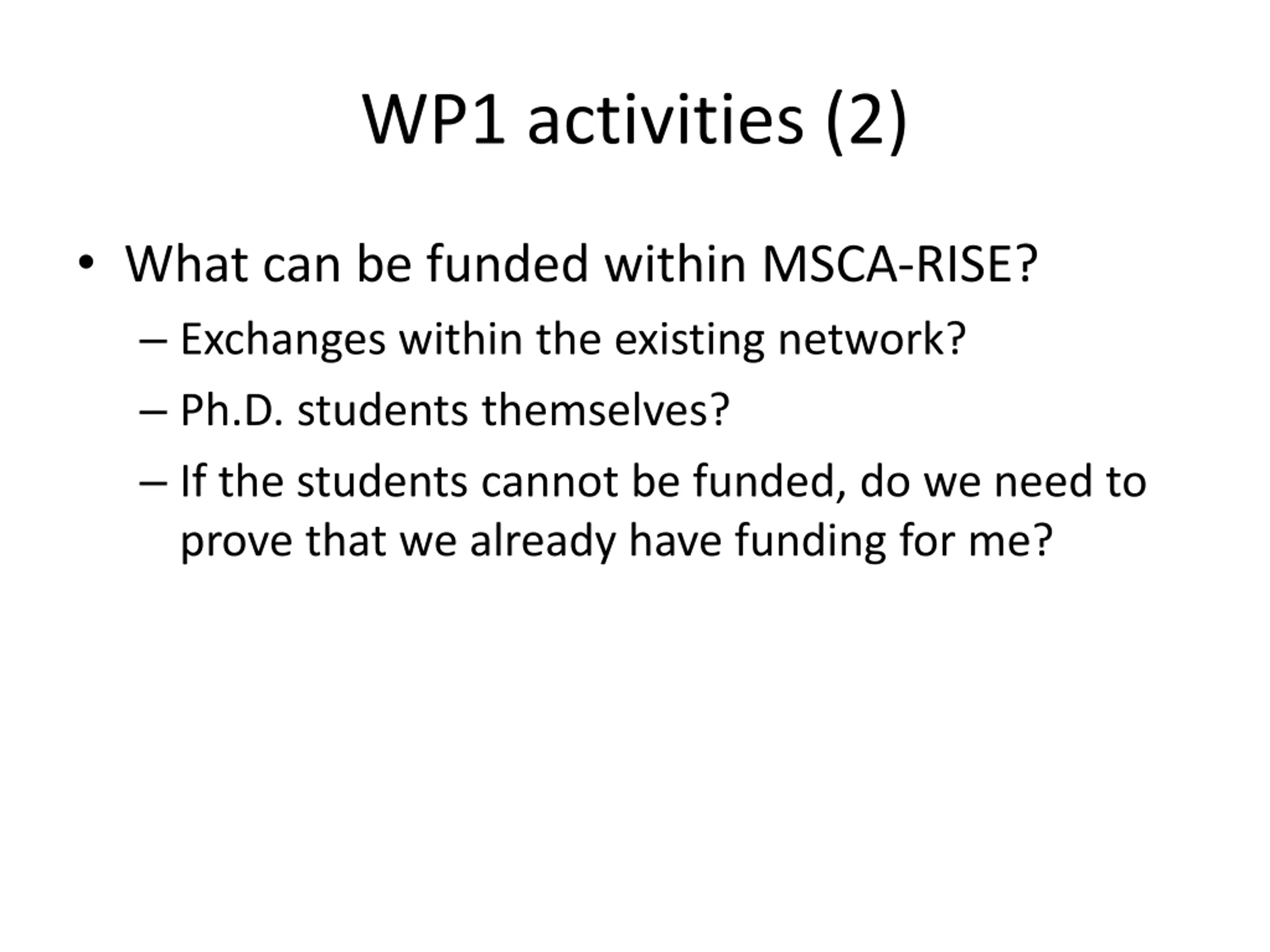 WP1 activities (2)

• What can be funded within MSCA-RISE?
– Exchanges within the existing network?
– Ph.D. students themselves?
– If the students cannot be funded, do we need to prove that we already have funding for me?